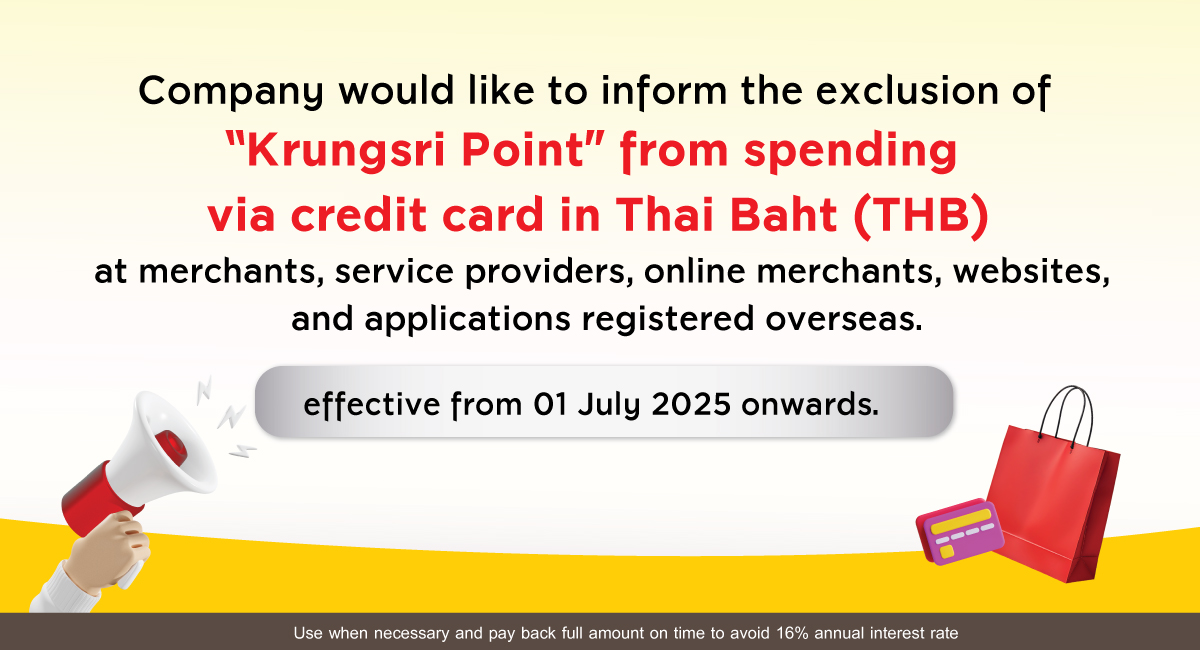 Company would like to inform the exclusion of "Krungsri Point" from spending via credit card in Thai Baht (THB) at merchants, service providers, online merchants, websites, and applications registered overseas.

effective from 01 July 2025 onwards.

Use when necessary and pay back full amount on time to avoid 16% annual interest rate